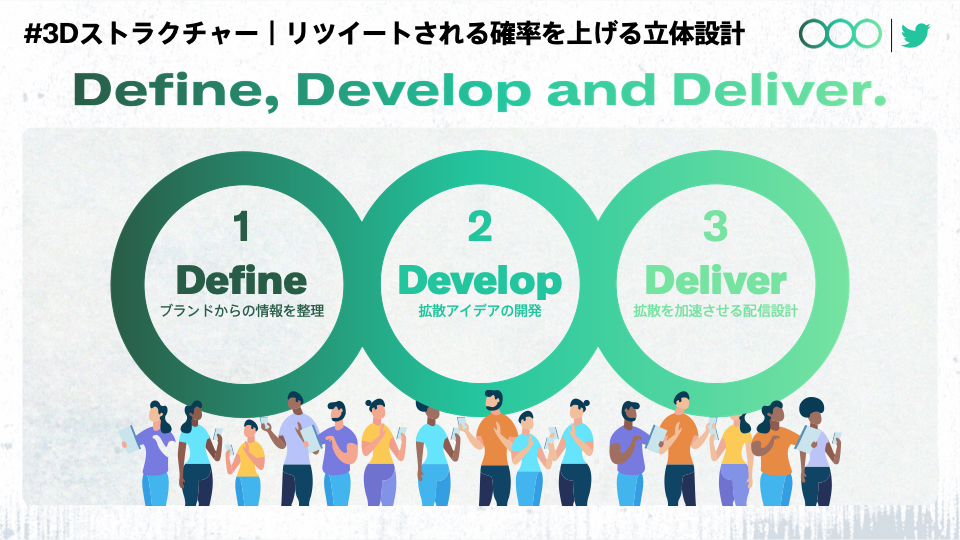 #3Dストラクチャー｜リツイートされる確率を上げる立体設計

Define, Develop and Deliver.

1
Define
ブランドからの情報を整理

2
Develop
拡散アイデアの開発

3
Deliver
拡散を加速させる配信設計